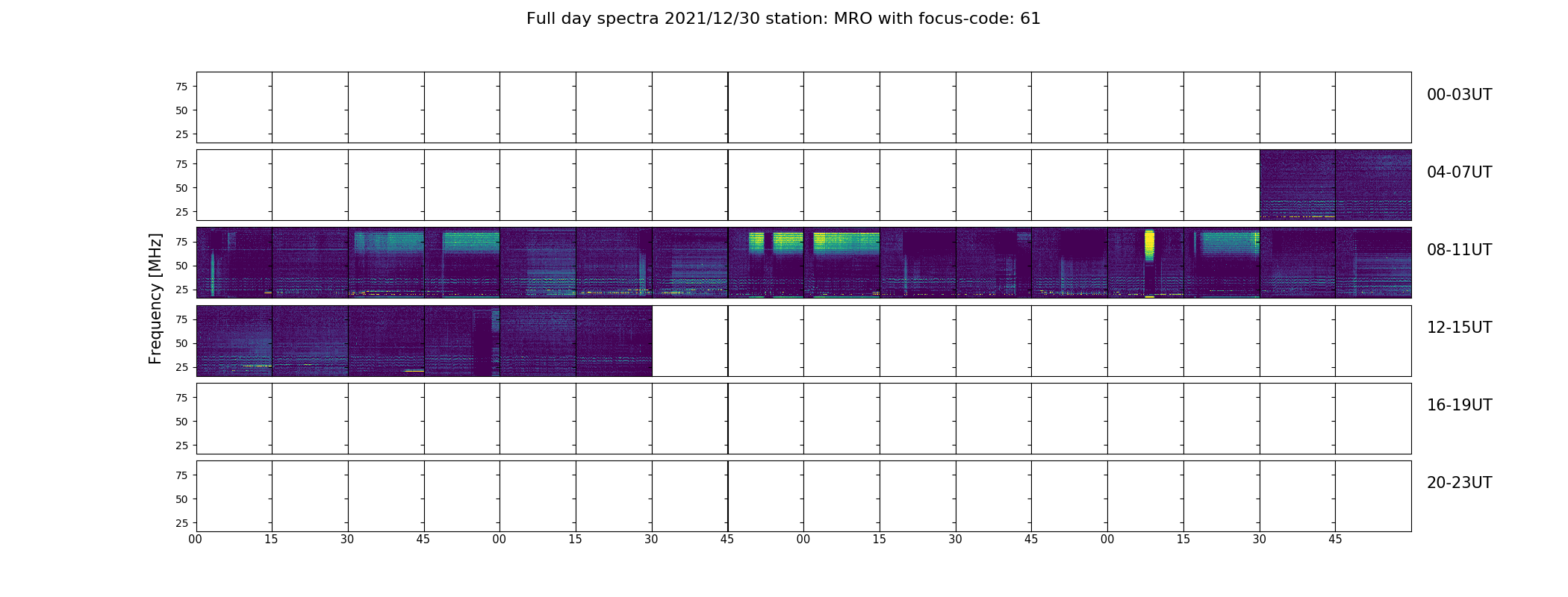 Full day spectra 2021/12/30 station: MRO with focus-code: 61

Frequency [MHz]

75
50
25
00-03UT

75
50
25
04-07UT

75
50
25
08-11UT

75
50
25
12-15UT

75
50
25
16-19UT

75
50
25
20-23UT

00 15 30 45 00 15 30 45 00 15 30 45 00 15 30 45